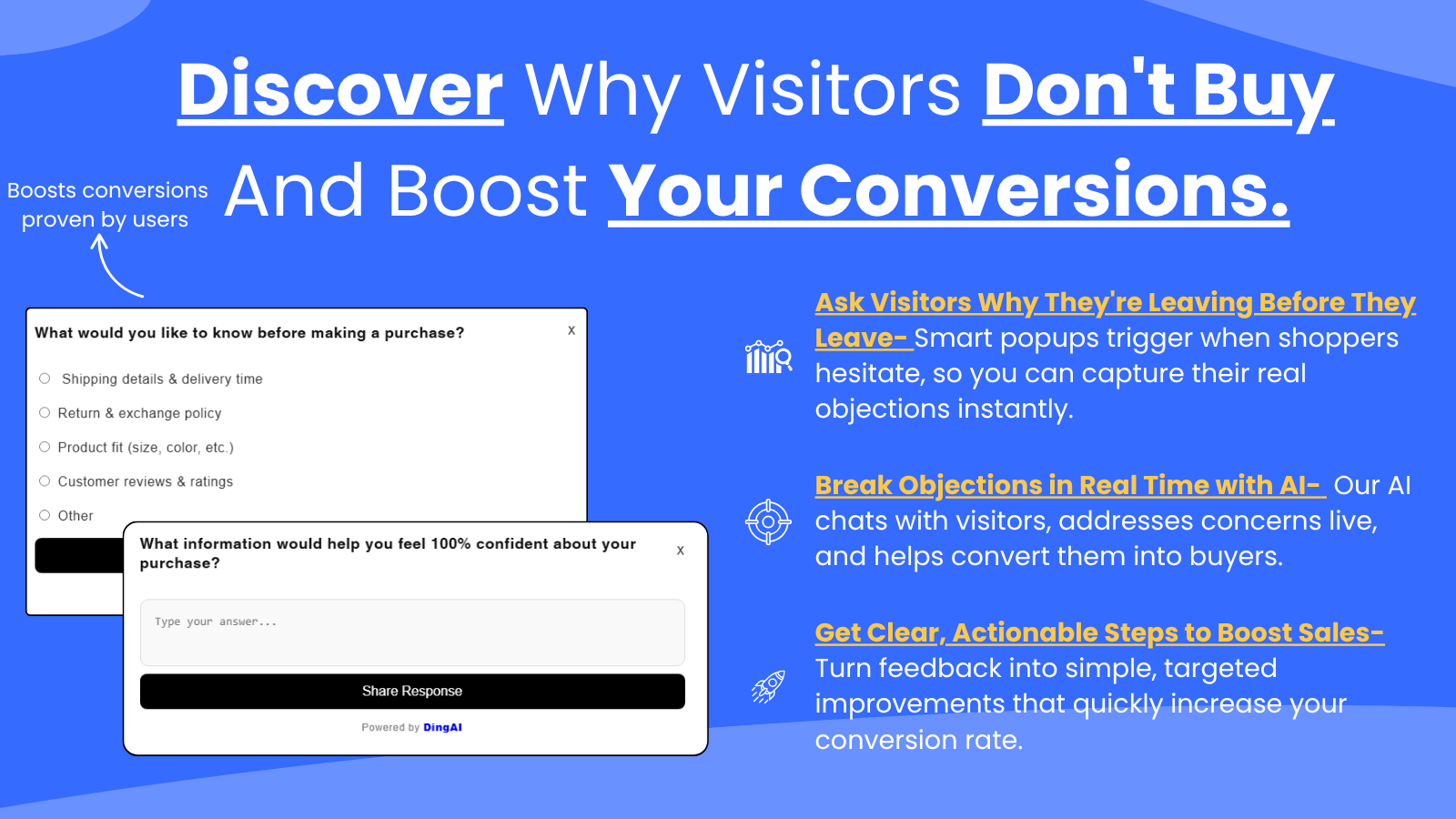 Discover Why Visitors Don't Buy And Boost Your Conversions.

Boosts conversions proven by users

What would you like to know before making a purchase?

x

Shipping details & delivery time

Return & exchange policy

Product fit (size, color, etc.)

Customer reviews & ratings

Other

What information would help you feel 100% confident about your purchase?

x

Type your answer...

Share Response

Powered by DingAI

Ask Visitors Why They're Leaving Before They Leave- Smart popups trigger when shoppers hesitate, so you can capture their real objections instantly.

Break Objections in Real Time with AI- Our AI chats with visitors, addresses concerns live, and helps convert them into buyers.

Get Clear, Actionable Steps to Boost Sales- Turn feedback into simple, targeted improvements that quickly increase your conversion rate.